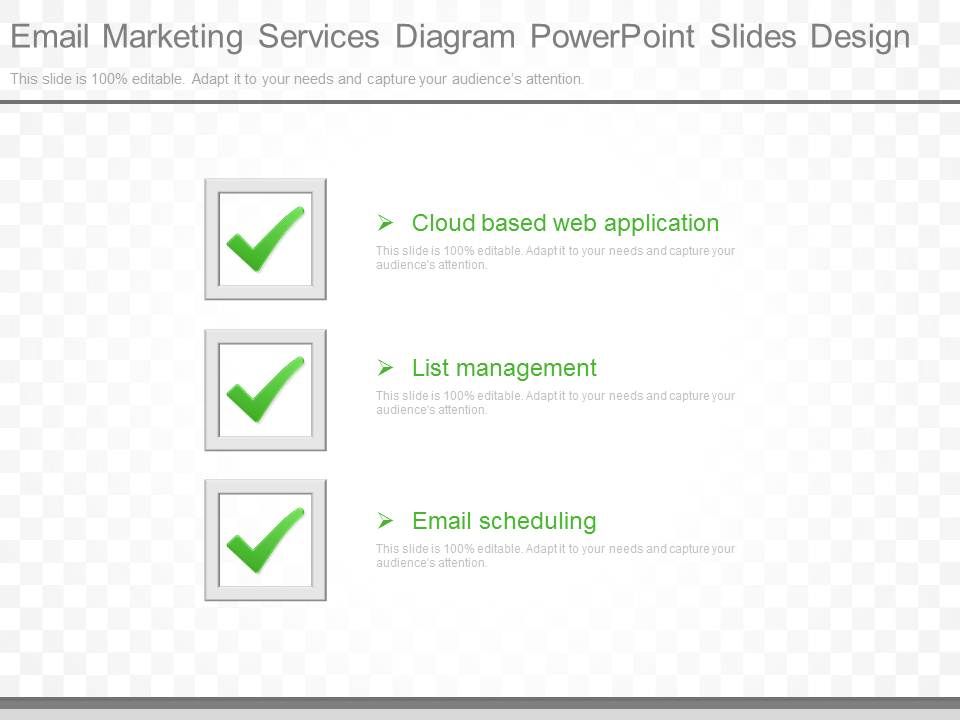 Email Marketing Services Diagram PowerPoint Slides Design

This slide is 100% editable. Adapt it to your needs and capture your audience's attention.

➢ Cloud based web application

This slide is 100% editable. Adapt it to your needs and capture your audience's attention.

➢ List management

This slide is 100% editable. Adapt it to your needs and capture your audience's attention.

➢ Email scheduling

This slide is 100% editable. Adapt it to your needs and capture your audience's attention.